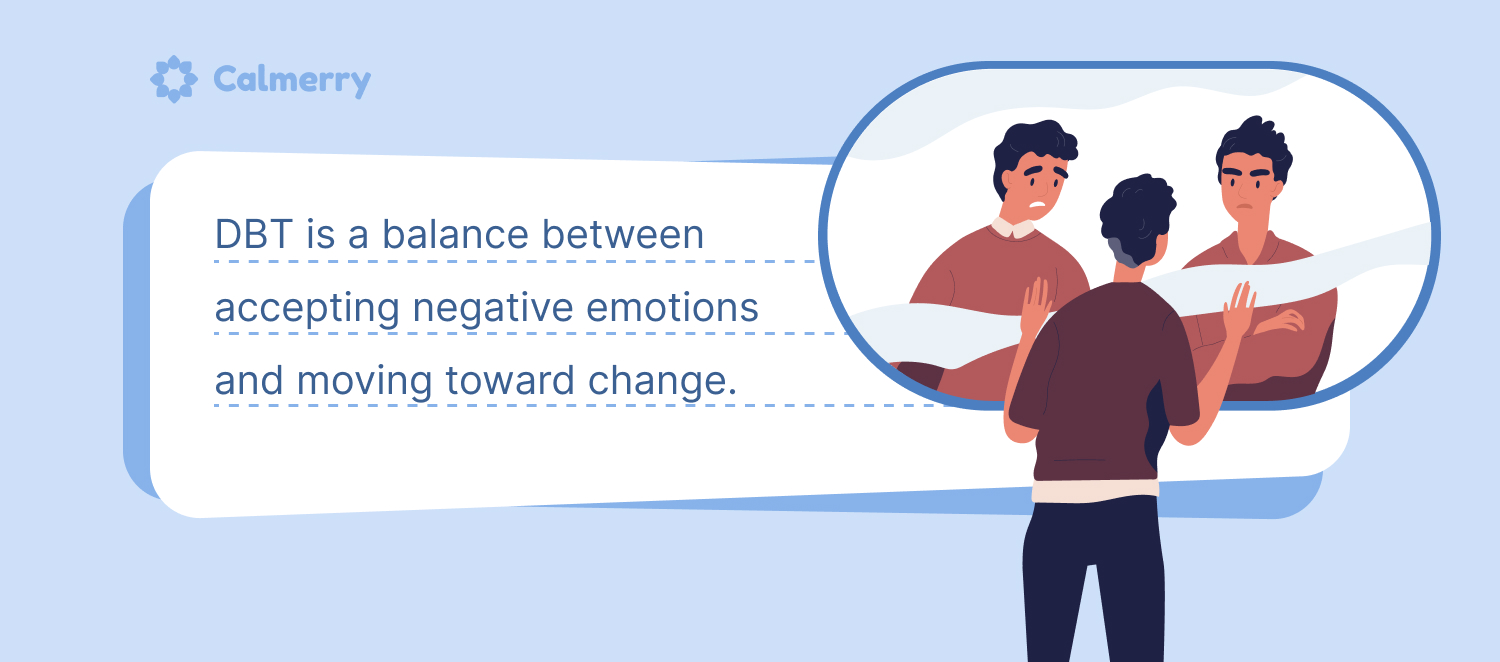 Calmerry

DBT is a balance between accepting negative emotions and moving toward change.